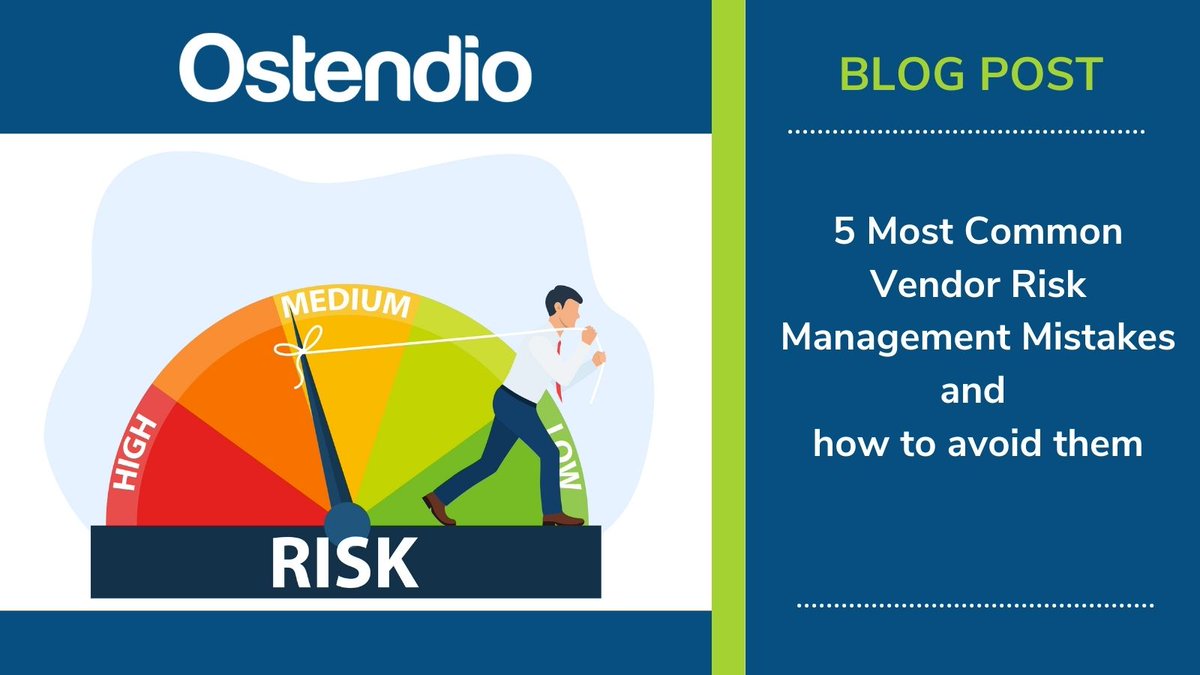 Ostendio

HIGH

MEDIUM

LOW

RISK

BLOG POST

5 Most Common Vendor Risk Management Mistakes and how to avoid them